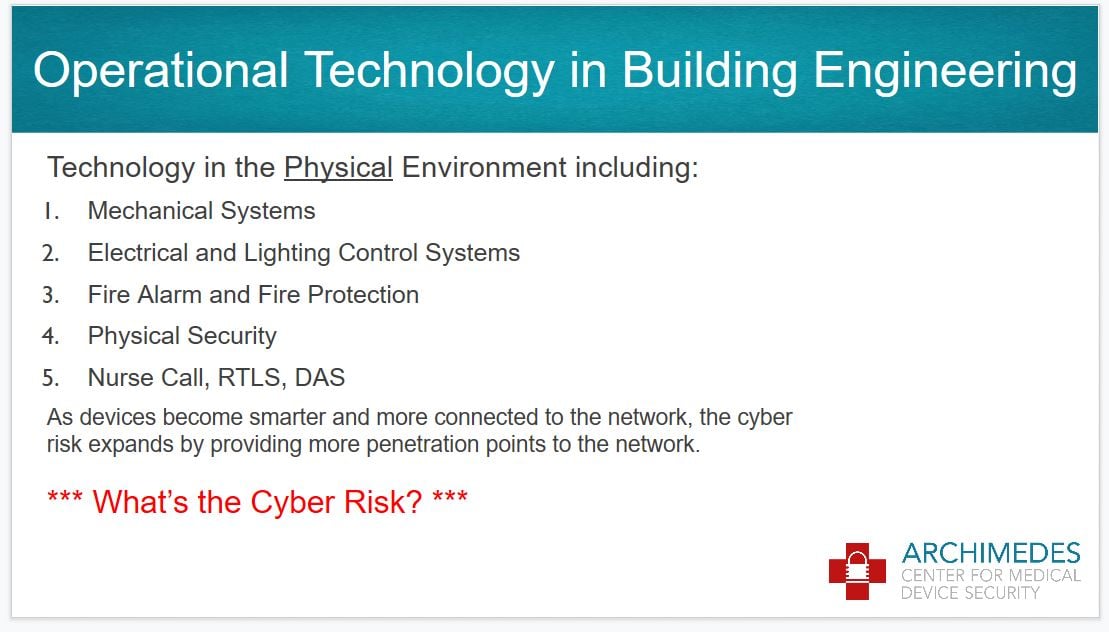 Operational Technology in Building Engineering

Technology in the Physical Environment including:

1. Mechanical Systems
2. Electrical and Lighting Control Systems
3. Fire Alarm and Fire Protection
4. Physical Security
5. Nurse Call, RTLS, DAS

As devices become smarter and more connected to the network, the cyber risk expands by providing more penetration points to the network.

*** What's the Cyber Risk? ***

ARCHIMEDES
CENTER FOR MEDICAL DEVICE SECURITY